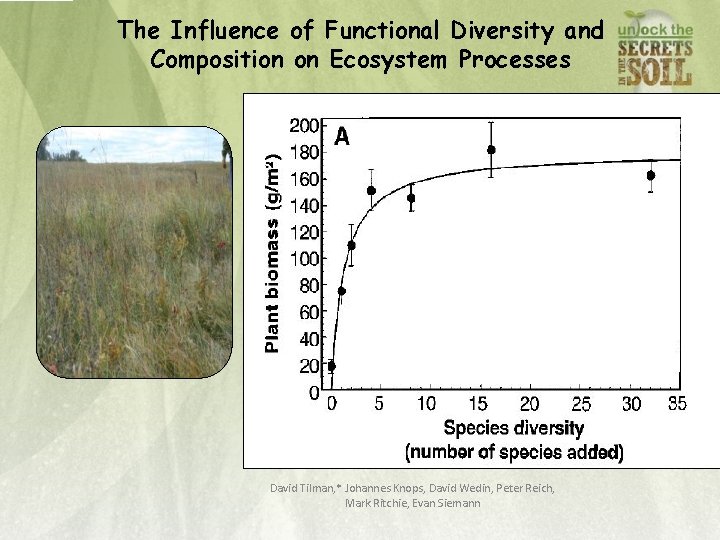 The Influence of Functional Diversity and Composition on Ecosystem Processes

unlock the SECRETS IN THE SOIL

A

Plant biomass (g/m²)

200
180
160
140
120
100
80
60
40
20
0

0 5 10 15 20 25 30 35

Species diversity
(number of species added)

David Tilman,* Johannes Knops, David Wedin, Peter Reich, Mark Ritchie, Evan Siemann